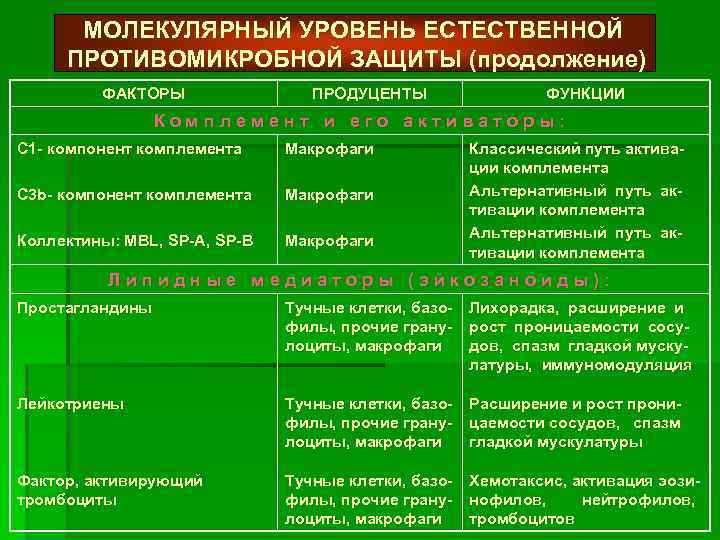 МОЛЕКУЛЯРНЫЙ УРОВЕНЬ ЕСТЕСТВЕННОЙ ПРОТИВОМИКРОБНОЙ ЗАЩИТЫ (продолжение)

| ФАКТОРЫ | ПРОДУЦЕНТЫ | ФУНКЦИИ |
|---|---|---|
| Комплемент и его активаторы: | | |
| С1- компонент комплемента | Макрофаги | Классический путь активации комплемента |
| С3b- компонент комплемента | Макрофаги | Альтернативный путь активации комплемента |
| Коллектины: MBL, SP-A, SP-B | Макрофаги | Альтернативный путь активации комплемента |
| Липидные медиаторы (эйкозаноиды): | | |
| Простагландины | Тучные клетки, базофилы, прочие гранулоциты, макрофаги | Лихорадка, расширение и рост проницаемости сосудов, спазм гладкой мускулатуры, иммуномодуляция |
| Лейкотриены | Тучные клетки, базофилы, прочие гранулоциты, макрофаги | Расширение и рост проницаемости сосудов, спазм гладкой мускулатуры |
| Фактор, активирующий тромбоциты | Тучные клетки, базофилы, прочие гранулоциты, макрофаги | Хемотаксис, активация эозинофилов, нейтрофилов, тромбоцитов |